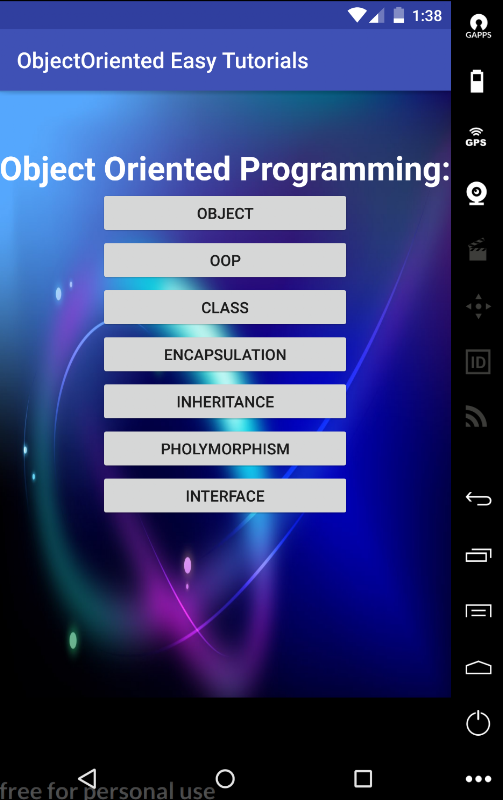 1:38

GAPPS

GPS

ID

ObjectOriented Easy Tutorials

Object Oriented Programming:

OBJECT

OOP

CLASS

ENCAPSULATION

INHERITANCE

PHOLYMORPHISM

INTERFACE

free for personal use